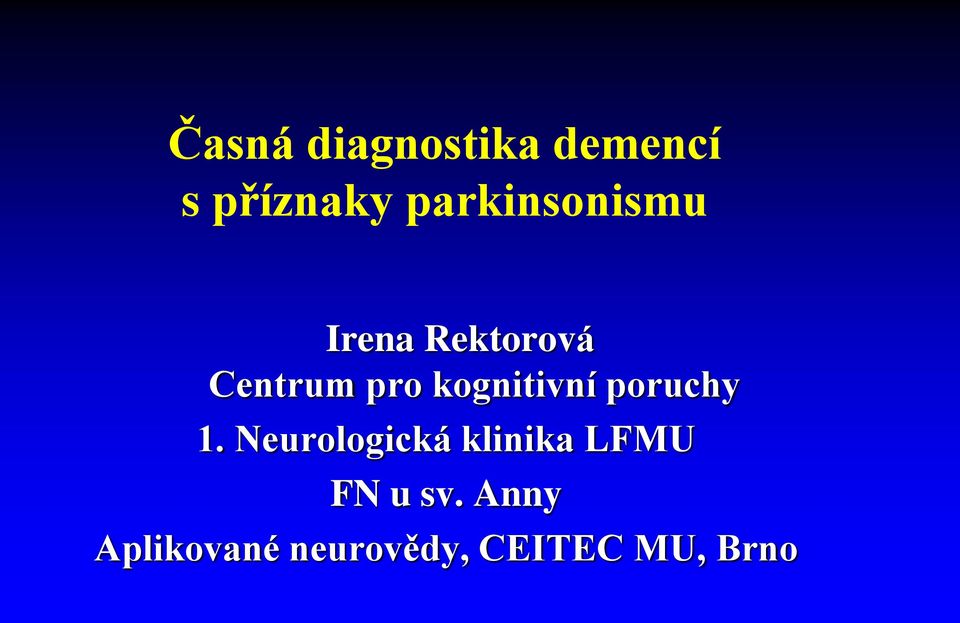 Časná diagnostika demencí
s příznaky parkinsonismu

Irena Rektorová
Centrum pro kognitivní poruchy
1. Neurologická klinika LFMU
FN u sv. Anny
Aplikované neurovědy, CEITEC MU, Brno